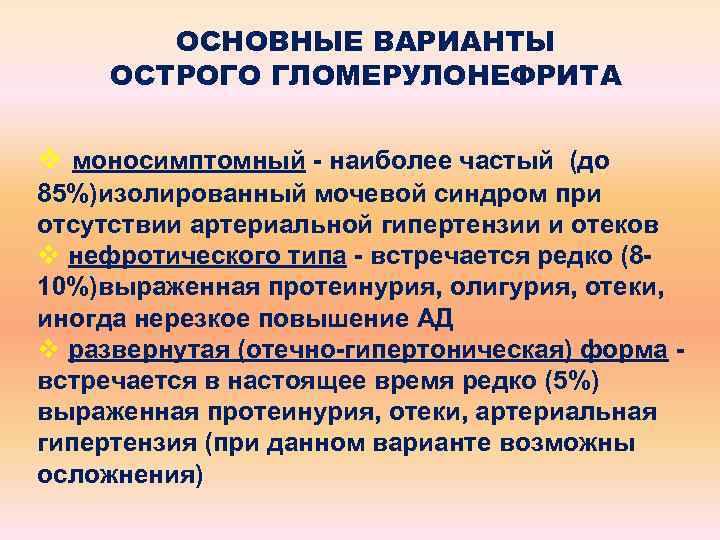 ОСНОВНЫЕ ВАРИАНТЫ ОСТРОГО ГЛОМЕРУЛОНЕФРИТА

❖ моносимптомный - наиболее частый (до 85%)изолированный мочевой синдром при отсутствии артериальной гипертензии и отеков
❖ нефротического типа - встречается редко (8-10%)выраженная протеинурия, олигурия, отеки, иногда нерезкое повышение АД
❖ развернутая (отечно-гипертоническая) форма - встречается в настоящее время редко (5%) выраженная протеинурия, отеки, артериальная гипертензия (при данном варианте возможны осложнения)